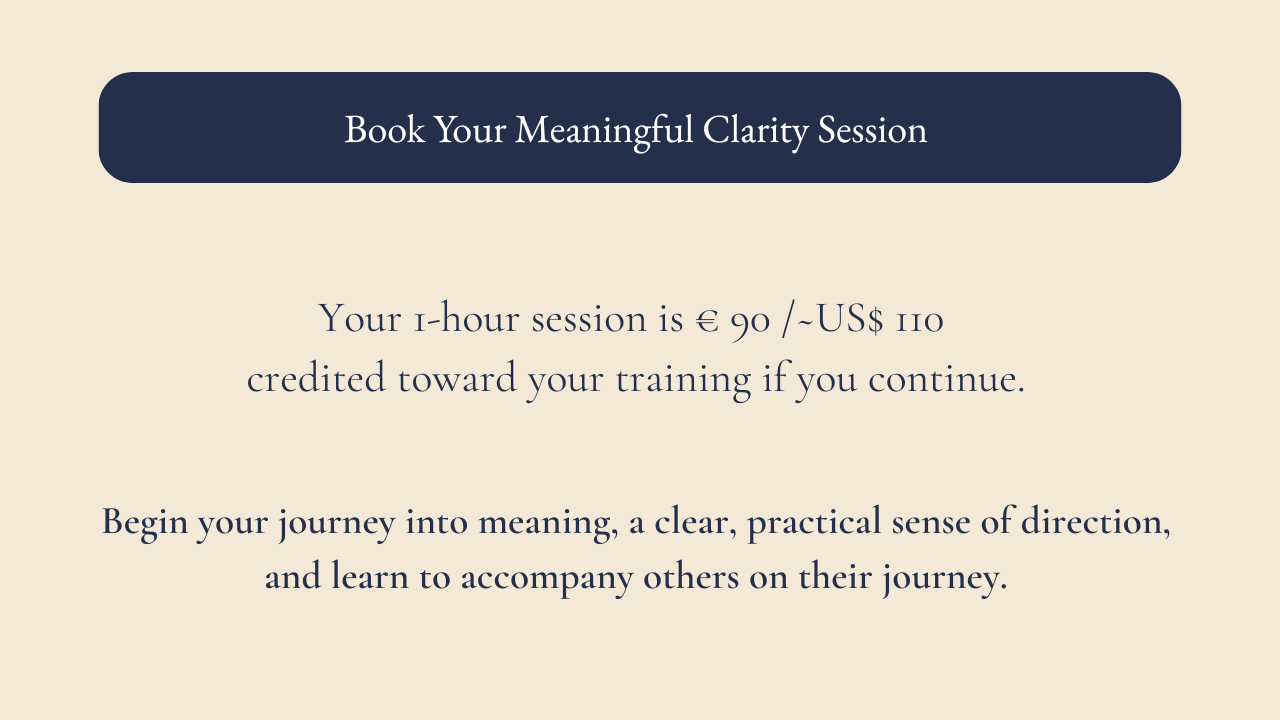 Book Your Meaningful Clarity Session

Your 1-hour session is € 90 /~US$ 110
credited toward your training if you continue.

Begin your journey into meaning, a clear, practical sense of direction, and learn to accompany others on their journey.